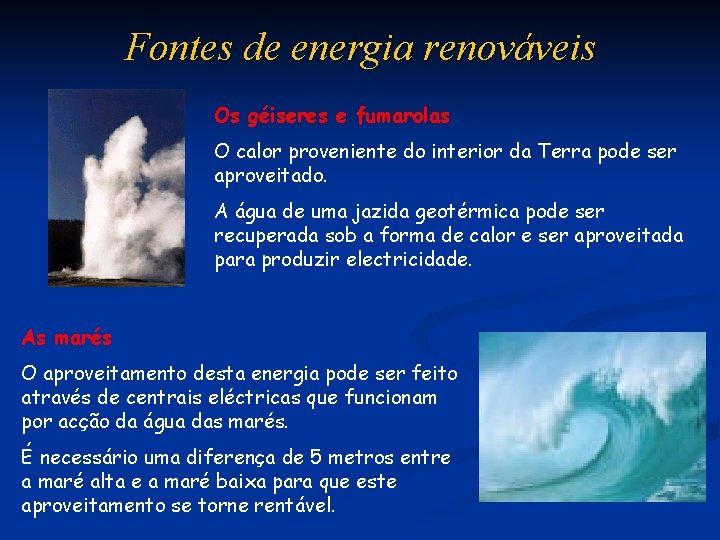 Fontes de energia renováveis

Os géiseres e fumarolas

O calor proveniente do interior da Terra pode ser aproveitado.

A água de uma jazida geotérmica pode ser recuperada sob a forma de calor e ser aproveitada para produzir electricidade.

As marés

O aproveitamento desta energia pode ser feito através de centrais eléctricas que funcionam por acção da água das marés.

É necessário uma diferença de 5 metros entre a maré alta e a maré baixa para que este aproveitamento se torne rentável.